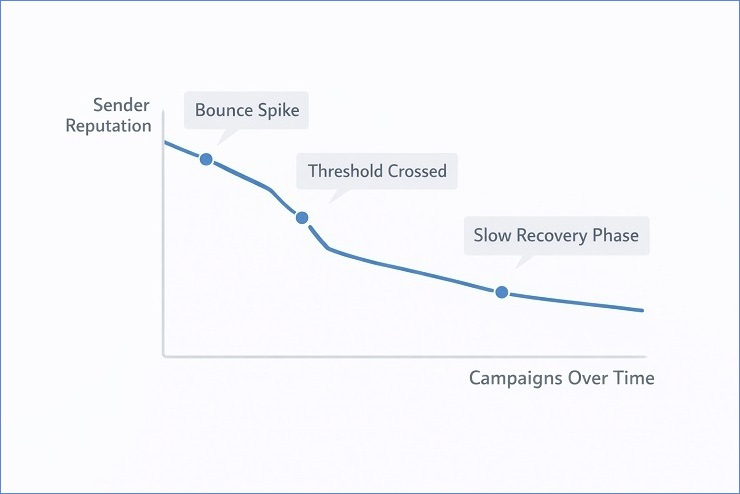 Sender Reputation

Bounce Spike

Threshold Crossed

Slow Recovery Phase

Campaigns Over Time